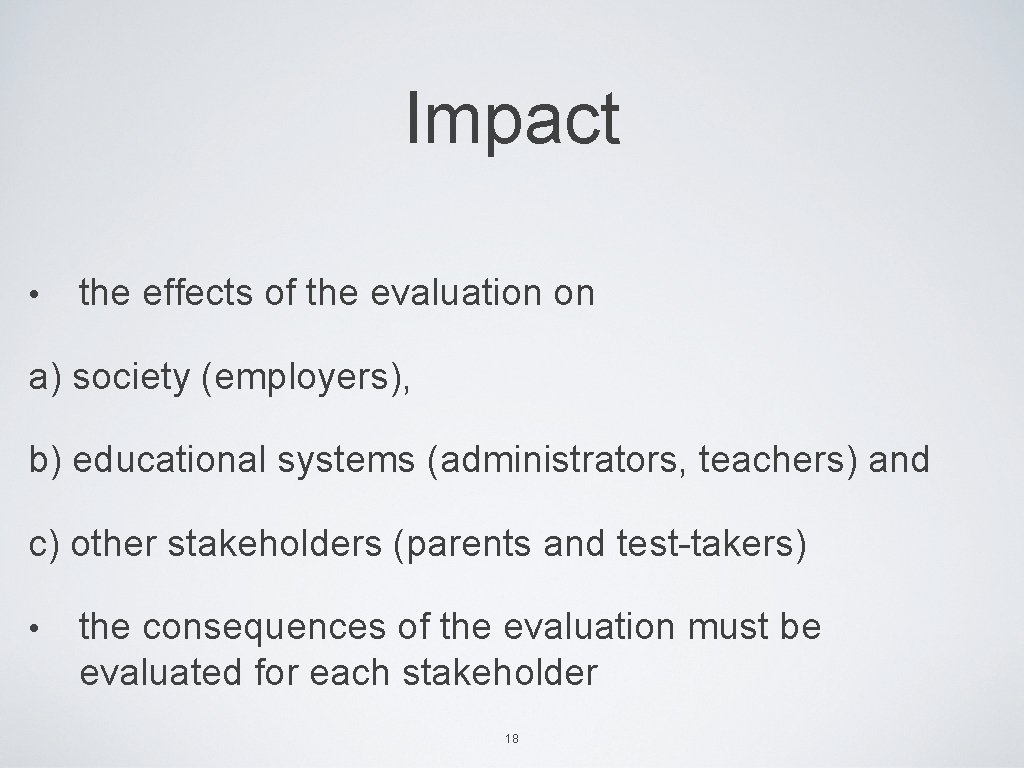 Impact

• the effects of the evaluation on

a) society (employers),

b) educational systems (administrators, teachers) and

c) other stakeholders (parents and test-takers)

• the consequences of the evaluation must be evaluated for each stakeholder

18